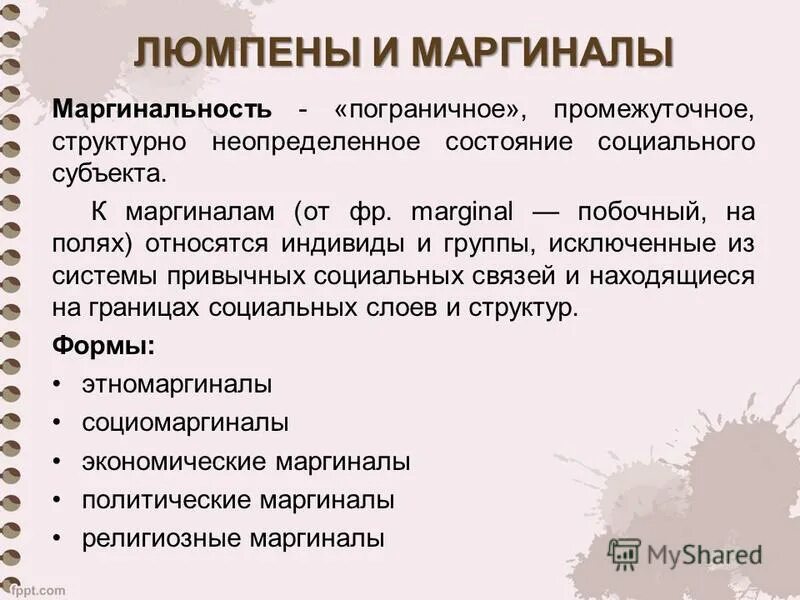 ЛЮМПЕНЫ И МАРГИНАЛЫ

Маргинальность - «пограничное», промежуточное, структурно неопределенное состояние социального субъекта.

К маргиналам (от фр. marginal — побочный, на полях) относятся индивиды и группы, исключенные из системы привычных социальных связей и находящиеся на границах социальных слоев и структур.

Формы:

• этномаргиналы
• социомаргиналы
• экономические маргиналы
• политические маргиналы
• религиозные маргиналы

MyShared

fppt.com